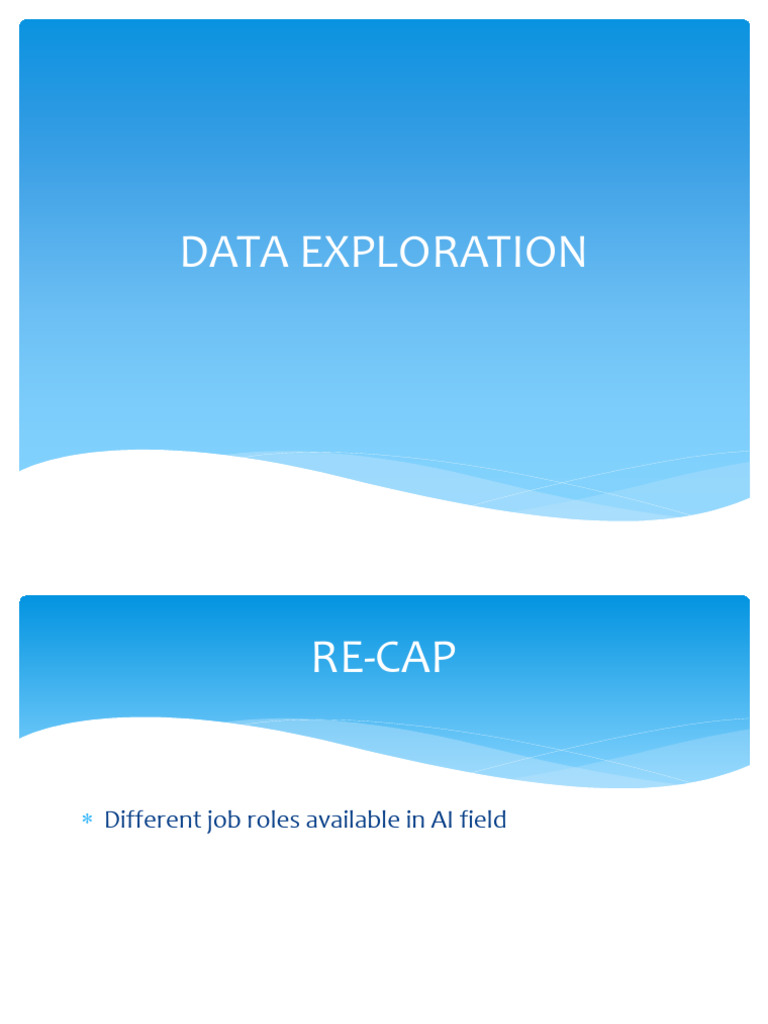 DATA EXPLORATION

RE-CAP

* Different job roles available in AI field